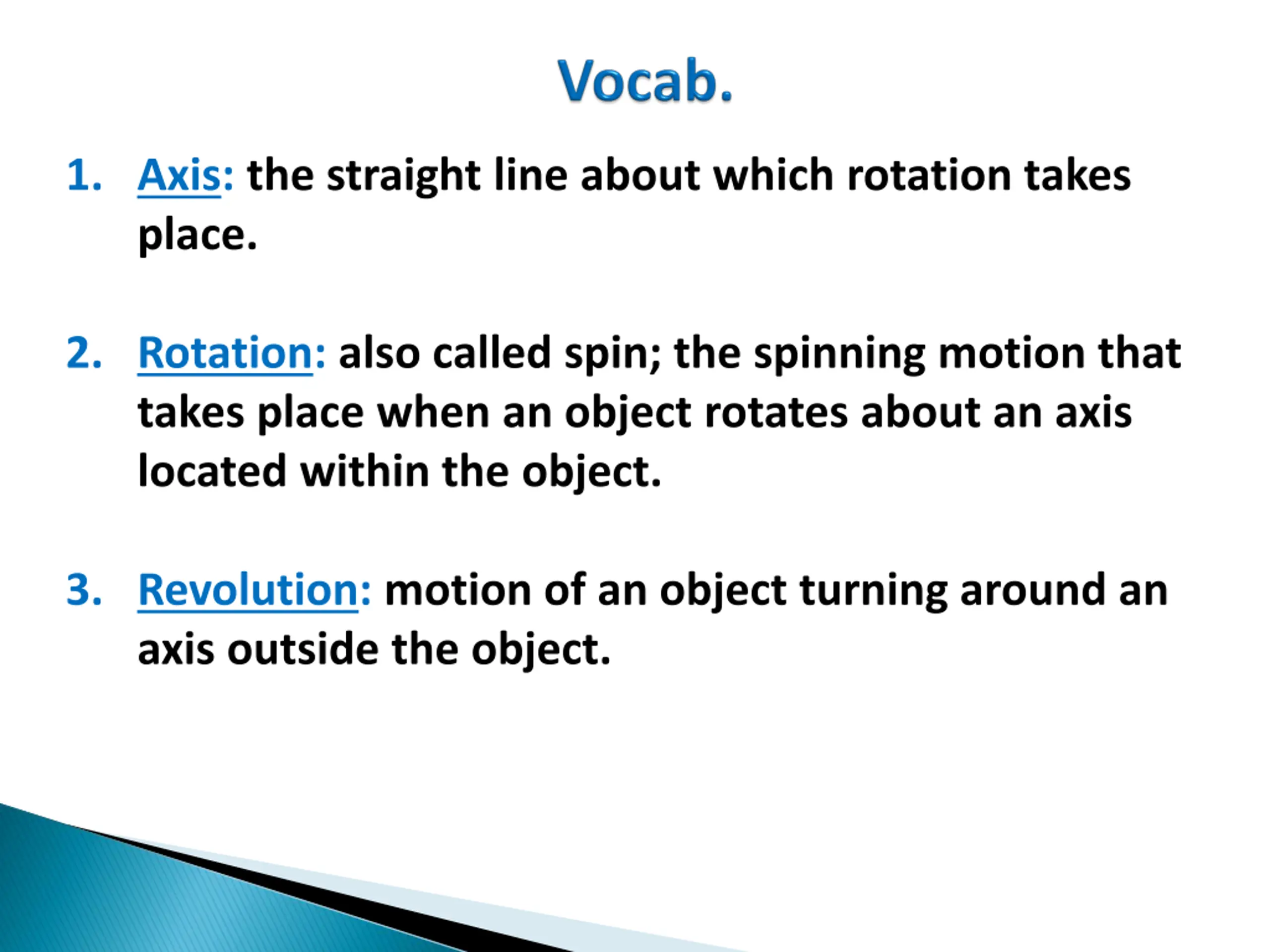 Vocab.

1. Axis: the straight line about which rotation takes place.

2. Rotation: also called spin; the spinning motion that takes place when an object rotates about an axis located within the object.

3. Revolution: motion of an object turning around an axis outside the object.